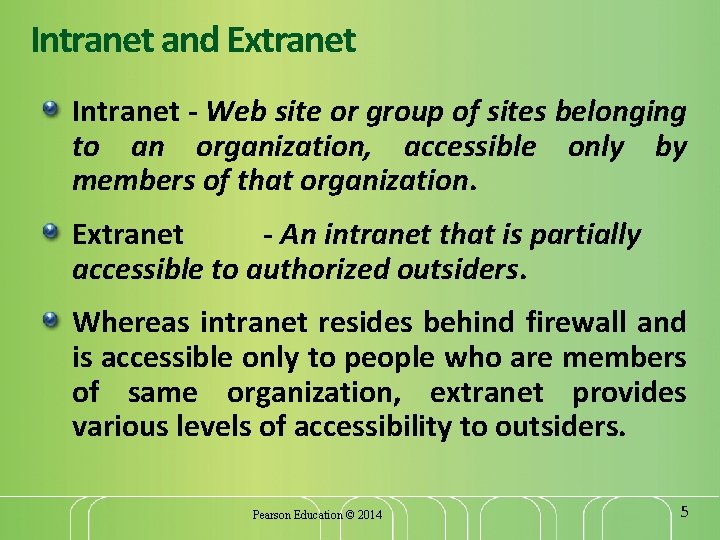 Intranet and Extranet

Intranet - Web site or group of sites belonging to an organization, accessible only by members of that organization.

Extranet - An intranet that is partially accessible to authorized outsiders.

Whereas intranet resides behind firewall and is accessible only to people who are members of same organization, extranet provides various levels of accessibility to outsiders.

Pearson Education © 2014

5